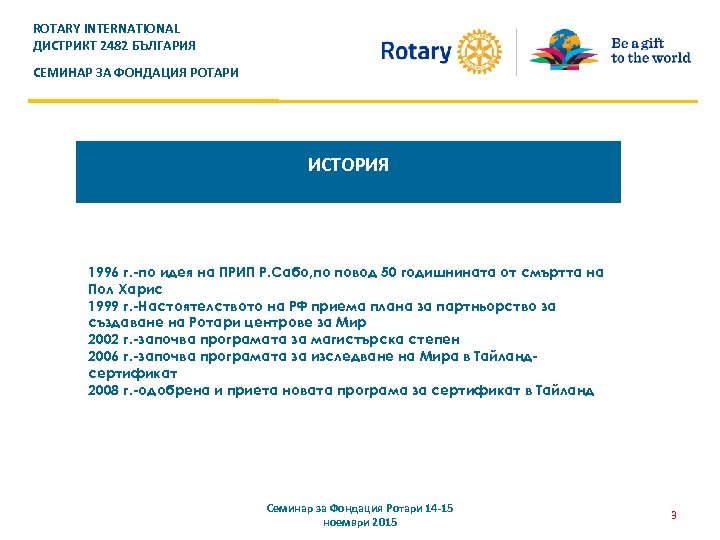 ROTARY INTERNATIONAL
ДИСТРИКТ 2482 БЪЛГАРИЯ

СЕМИНАР ЗА ФОНДАЦИЯ РОТАРИ

Rotary

Be a gift to the world

ИСТОРИЯ

1996 г.-по идея на ПРИП Р.Сабо,по повод 50 годишнината от смъртта на Пол Харис
1999 г.-Настоятелството на РФ приема плана за партньорство за създаване на Ротари центрове за Мир
2002 г.-започва програмата за магистърска степен
2006 г.-започва програмата за изследване на Мира в Тайланд-сертификат
2008 г.-одобрена и приета новата програма за сертификат в Тайланд

Семинар за Фондация Ротари 14-15 ноември 2015

9